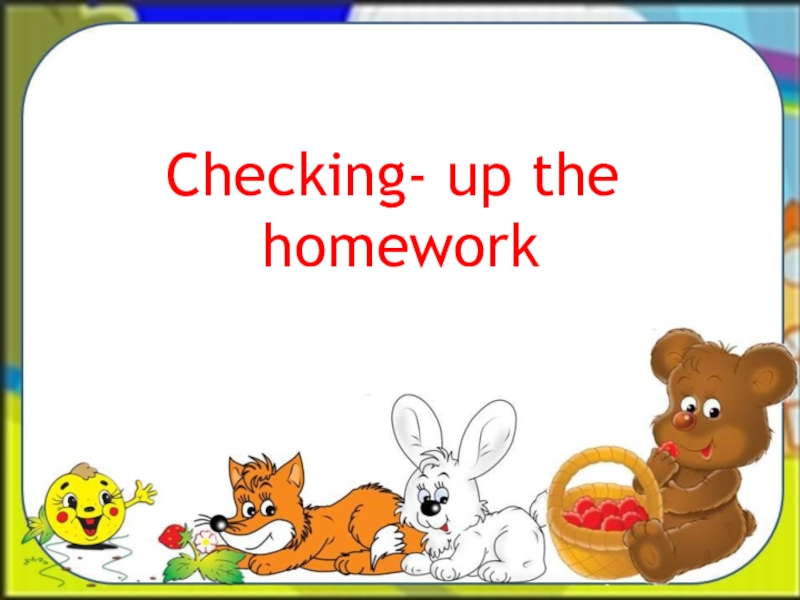 Checking- up the homework